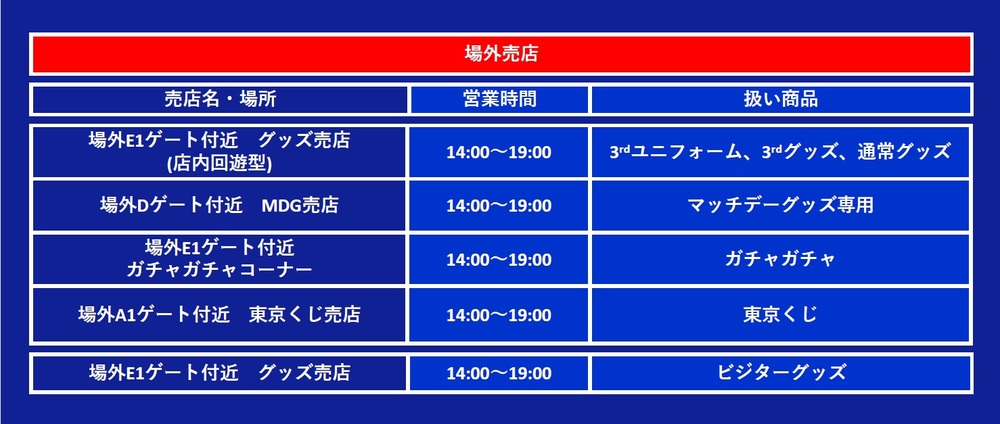 場外売店

| 売店名・場所 | 営業時間 | 扱い商品 |
|---|---|---|
| 場外E1ゲート付近　グッズ売店 (店内回遊型) | 14:00～19:00 | 3$^{rd}$ユニフォーム、3$^{rd}$グッズ、通常グッズ |
| 場外Dゲート付近　MDG売店 | 14:00～19:00 | マッチデーグッズ専用 |
| 場外E1ゲート付近 ガチャガチャコーナー | 14:00～19:00 | ガチャガチャ |
| 場外A1ゲート付近　東京くじ売店 | 14:00～19:00 | 東京くじ |
| 場外E1ゲート付近　グッズ売店 | 14:00～19:00 | ビジターグッズ |